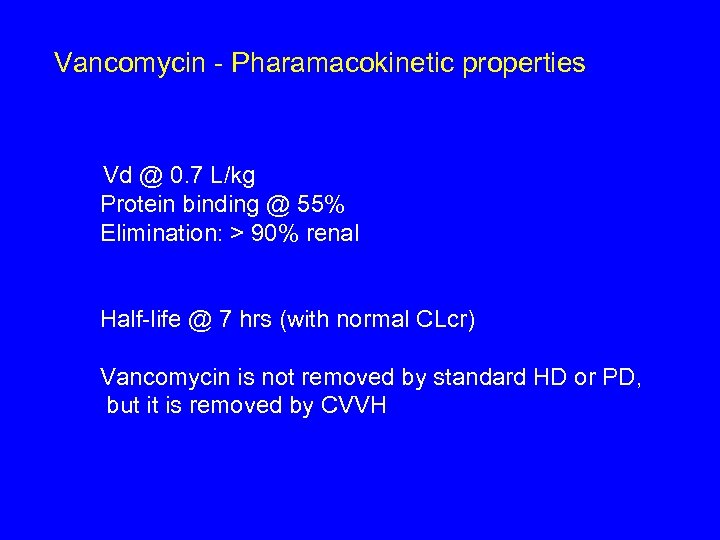 Vancomycin - Pharamacokinetic properties

Vd @ 0.7 L/kg
Protein binding @ 55%
Elimination: > 90% renal

Half-life @ 7 hrs (with normal CLcr)

Vancomycin is not removed by standard HD or PD, but it is removed by CVVH